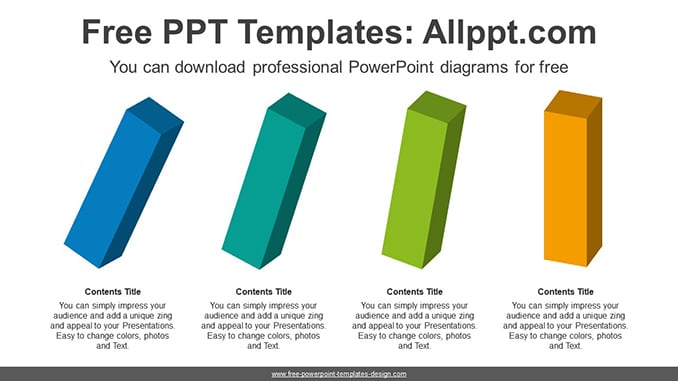 Free PPT Templates: Allppt.com

You can download professional PowerPoint diagrams for free

Contents Title

You can simply impress your audience and add a unique zing and appeal to your Presentations. Easy to change colors, photos and Text.

Contents Title

You can simply impress your audience and add a unique zing and appeal to your Presentations. Easy to change colors, photos and Text.

Contents Title

You can simply impress your audience and add a unique zing and appeal to your Presentations. Easy to change colors, photos and Text.

Contents Title

You can simply impress your audience and add a unique zing and appeal to your Presentations. Easy to change colors, photos and Text.

www.free-powerpoint-templates-design.com